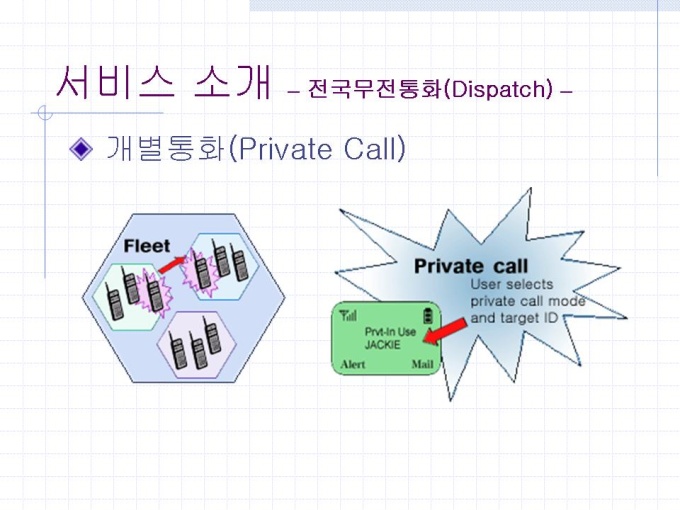 서비스 소개 – 전국무전통화(Dispatch) –

개별통화(Private Call)

Fleet

Private call

User selects private call mode and target ID

Prvt-In Use
JACKIE

Alert

Mail